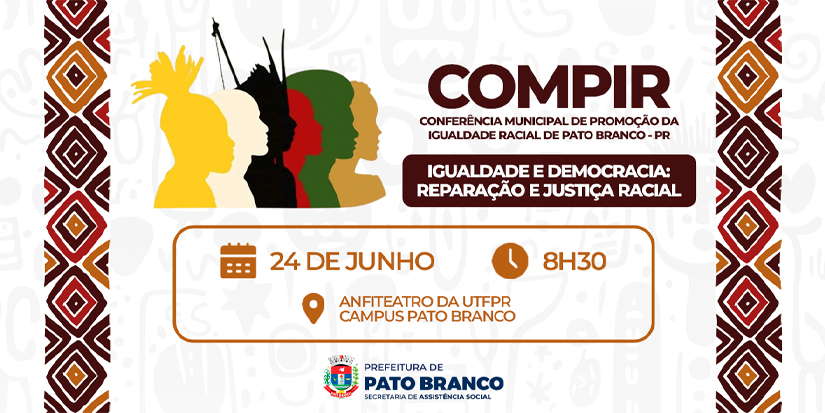 COMPIR
CONFERÊNCIA MUNICIPAL DE PROMOÇÃO DA IGUALDADE RACIAL DE PATO BRANCO - PR

IGUALDADE E DEMOCRACIA: REPARAÇÃO E JUSTIÇA RACIAL

24 DE JUNHO

8H30

ANFITEATRO DA UTFPR
CAMPUS PATO BRANCO

PREFEITURA DE
PATO BRANCO
SECRETARIA DE ASSISTÊNCIA SOCIAL